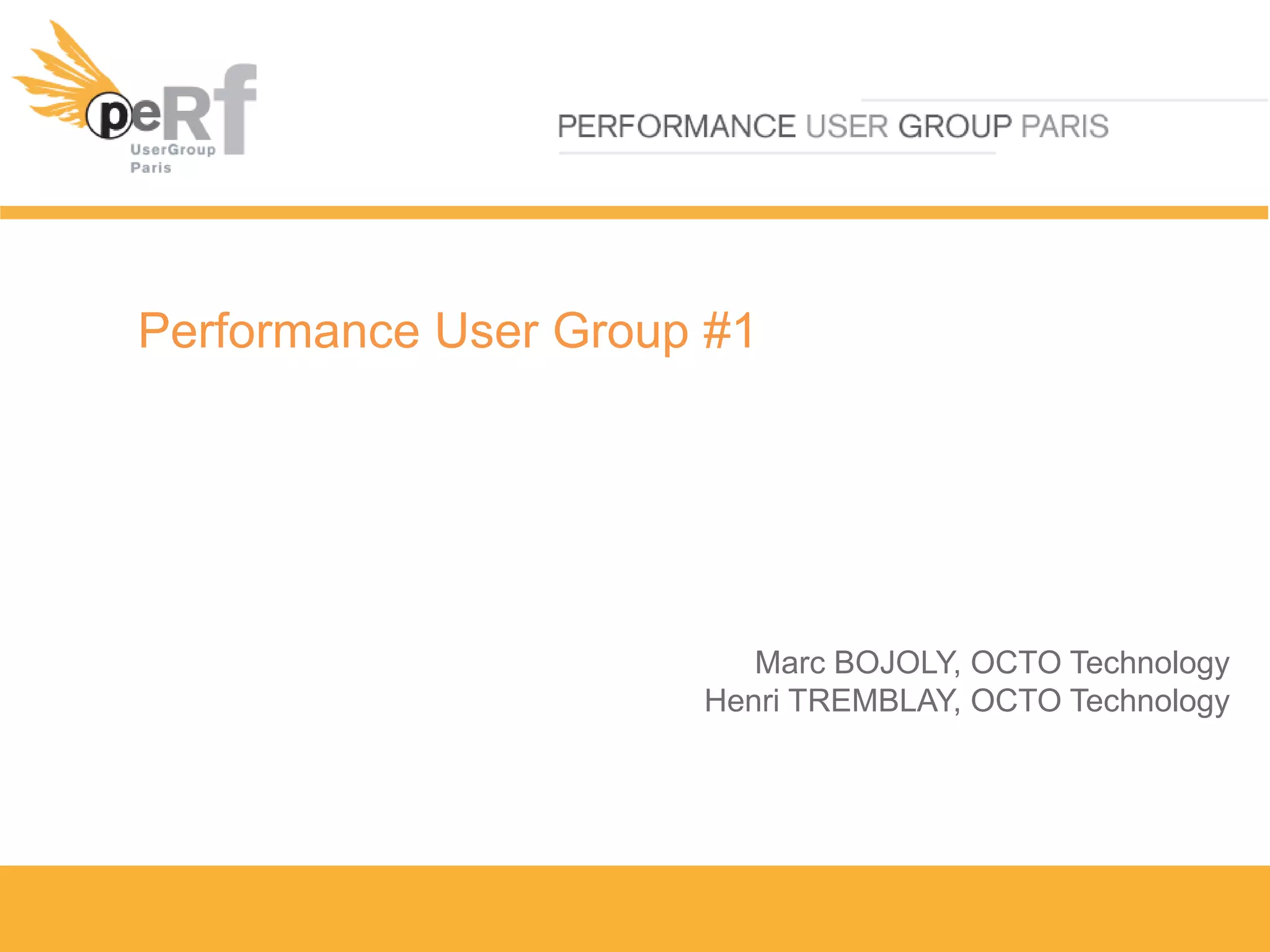 peRf
UserGroup
Paris

PERFORMANCE USER GROUP PARIS

Performance User Group #1

Marc BOJOLY, OCTO Technology
Henri TREMBLAY, OCTO Technology